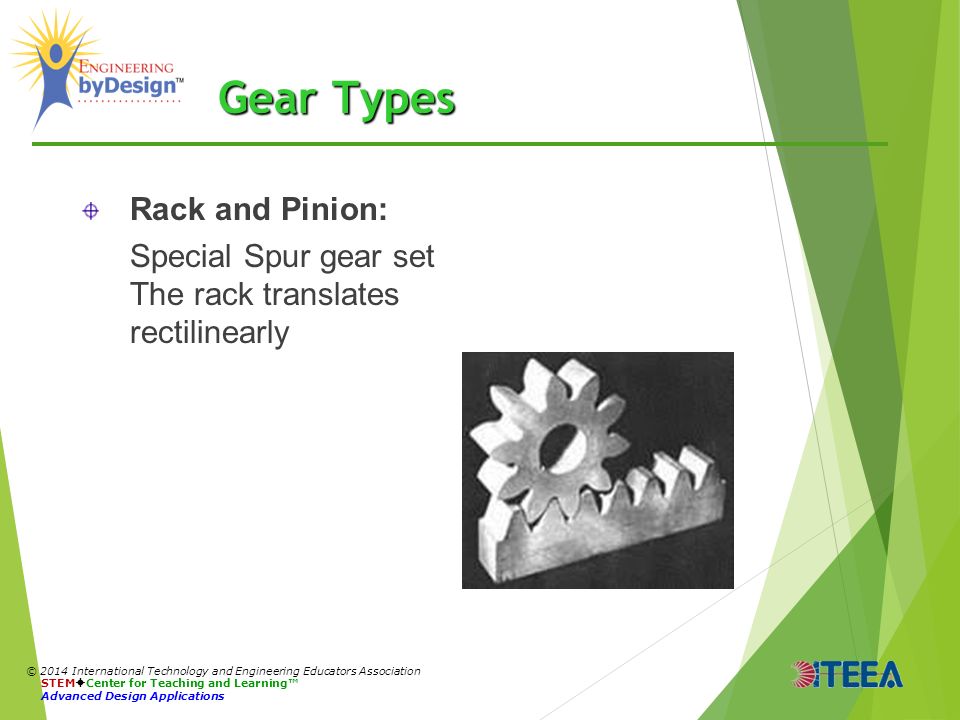 ENGINEERING byDesign™

Gear Types

Rack and Pinion:

Special Spur gear set
The rack translates rectilinearly

© 2014 International Technology and Engineering Educators Association
STEM✦Center for Teaching and Learning™
Advanced Design Applications

ITEEA